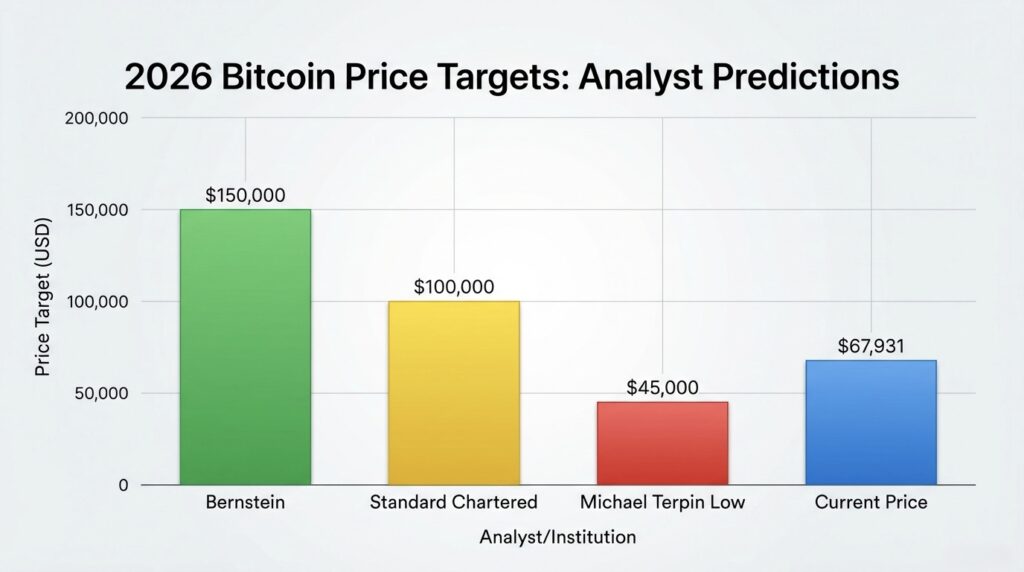 2026 Bitcoin Price Targets: Analyst Predictions

Price Target (USD)

200,000
150,000
100,000
50,000
0

$150,000
$100,000
$45,000
$67,931

Bernstein
Standard Chartered
Michael Terpin Low
Current Price

Analyst/Institution